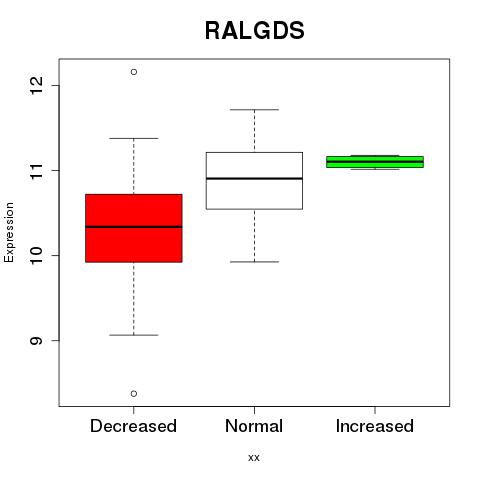 RALGDS

Expression

12
11
10
9

Decreased
Normal
Increased

xx